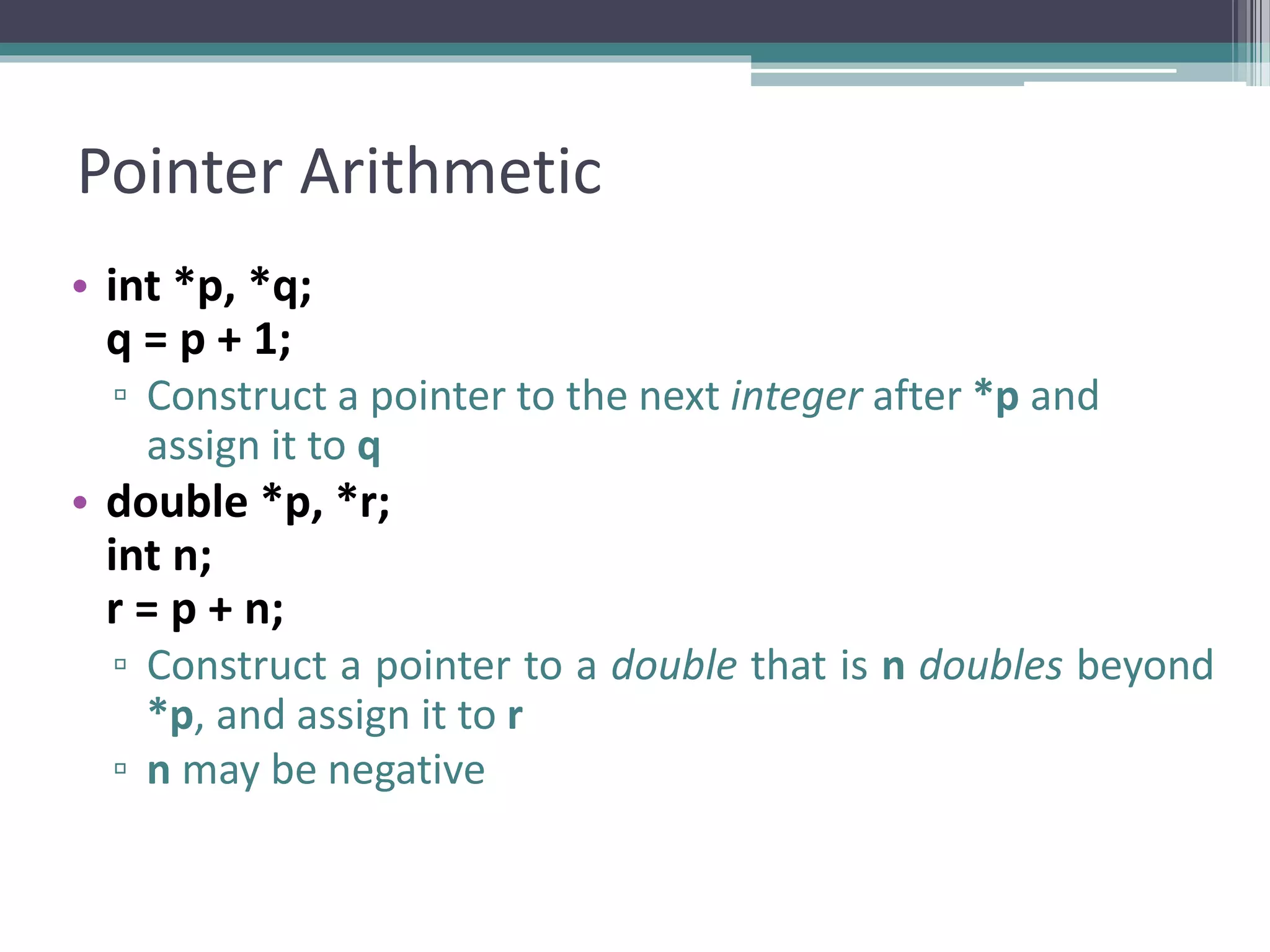 Pointer Arithmetic

• int *p, *q;
q = p + 1;
▫ Construct a pointer to the next integer after *p and assign it to q
• double *p, *r;
int n;
r = p + n;
▫ Construct a pointer to a double that is n doubles beyond *p, and assign it to r
▫ n may be negative